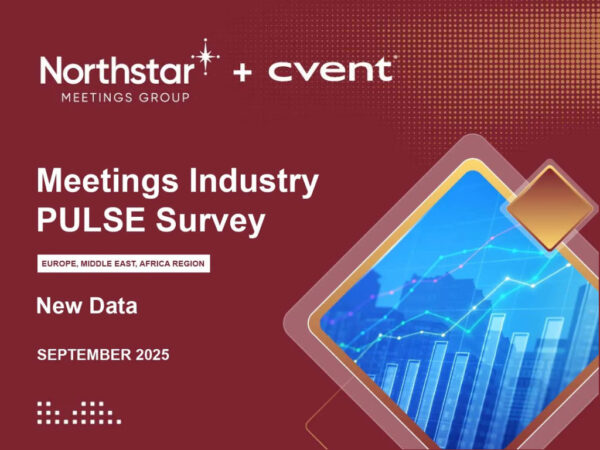 Northstar
MEETINGS GROUP
+ cvent

Meetings Industry PULSE Survey

EUROPE, MIDDLE EAST, AFRICA REGION

New Data

SEPTEMBER 2025